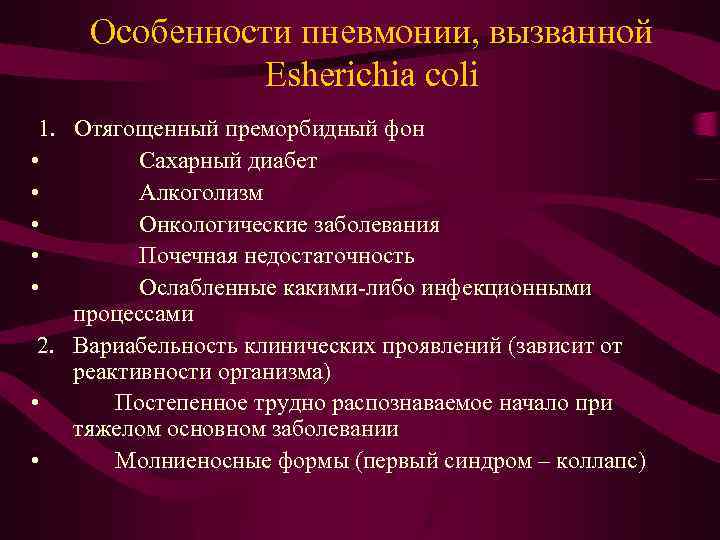 Особенности пневмонии, вызванной Esherichia coli

1. Отягощенный преморбидный фон
• Сахарный диабет
• Алкоголизм
• Онкологические заболевания
• Почечная недостаточность
• Ослабленные какими-либо инфекционными процессами
2. Вариабельность клинических проявлений (зависит от реактивности организма)
• Постепенное трудно распознаваемое начало при тяжелом основном заболевании
• Молниеносные формы (первый синдром – коллапс)